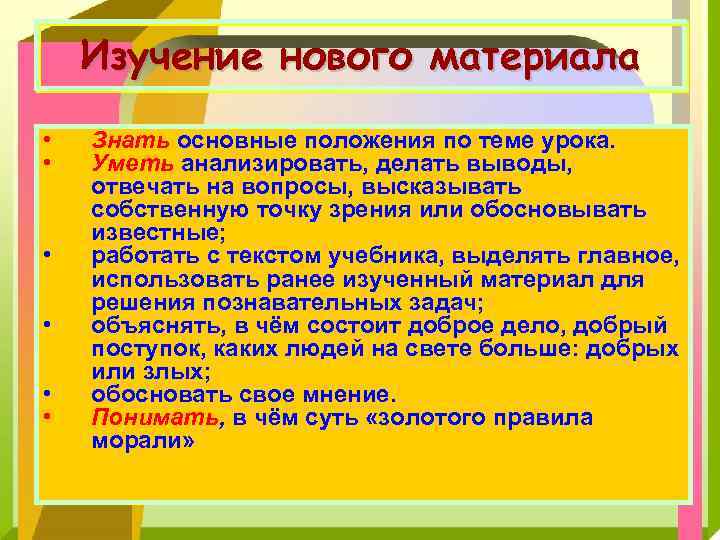 Изучение нового материала

• Знать основные положения по теме урока.
• Уметь анализировать, делать выводы, отвечать на вопросы, высказывать собственную точку зрения или обосновывать известные;
• работать с текстом учебника, выделять главное, использовать ранее изученный материал для решения познавательных задач;
• объяснять, в чём состоит доброе дело, добрый поступок, каких людей на свете больше: добрых или злых;
• обосновать свое мнение.
• Понимать, в чём суть «золотого правила морали»